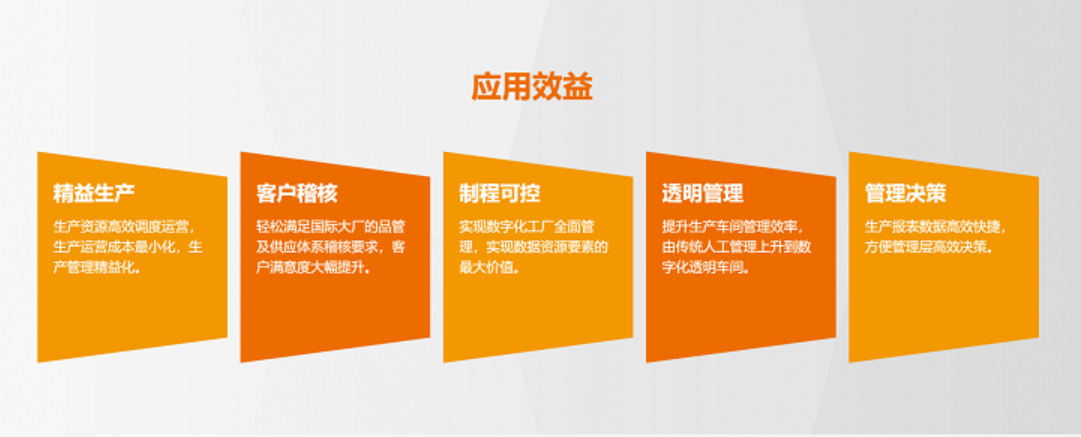 应用效益

精益生产

生产资源高效调度运营，生产运营成本最小化，生产管理精益化。

客户稽核

轻松满足国际大厂的品管及供应体系稽核要求，客户满意度大幅提升。

制程可控

实现数字化工厂全面管理，实现数据资源要素的最大价值。

透明管理

提升生产车间管理效率，由传统人工管理上升到数字化透明车间。

管理决策

生产报表数据高效快捷，方便管理层高效决策。